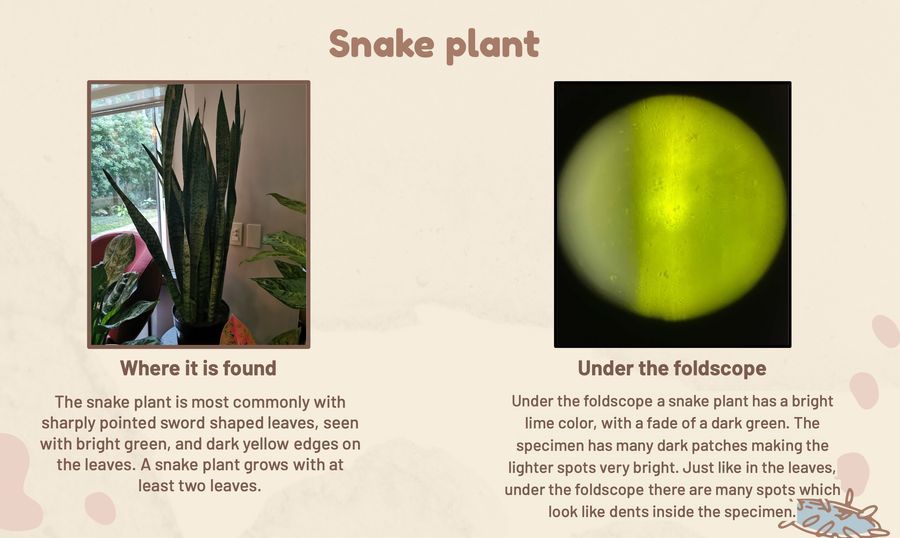 Snake plant

Where it is found

The snake plant is most commonly with sharply pointed sword shaped leaves, seen with bright green, and dark yellow edges on the leaves. A snake plant grows with at least two leaves.

Under the foldscope

Under the foldscope a snake plant has a bright lime color, with a fade of a dark green. The specimen has many dark patches making the lighter spots very bright. Just like in the leaves, under the foldscope there are many spots which look like dents inside the specimen.